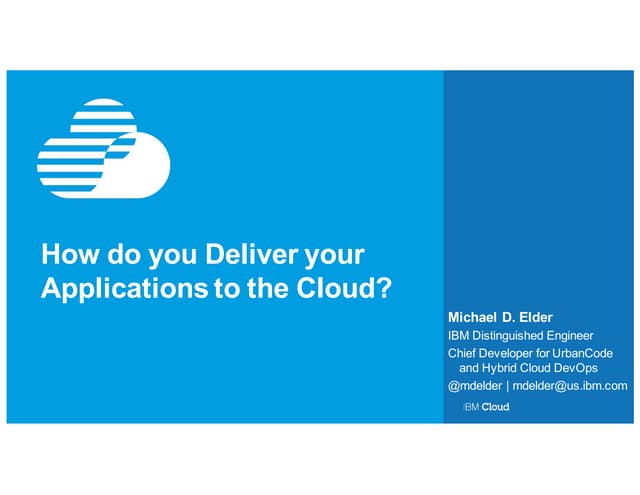 How do you Deliver your Applications to the Cloud?

Michael D. Elder
IBM Distinguished Engineer
Chief Developer for UrbanCode and Hybrid Cloud DevOps
@mdelder | mdelder@us.ibm.com

IBM Cloud